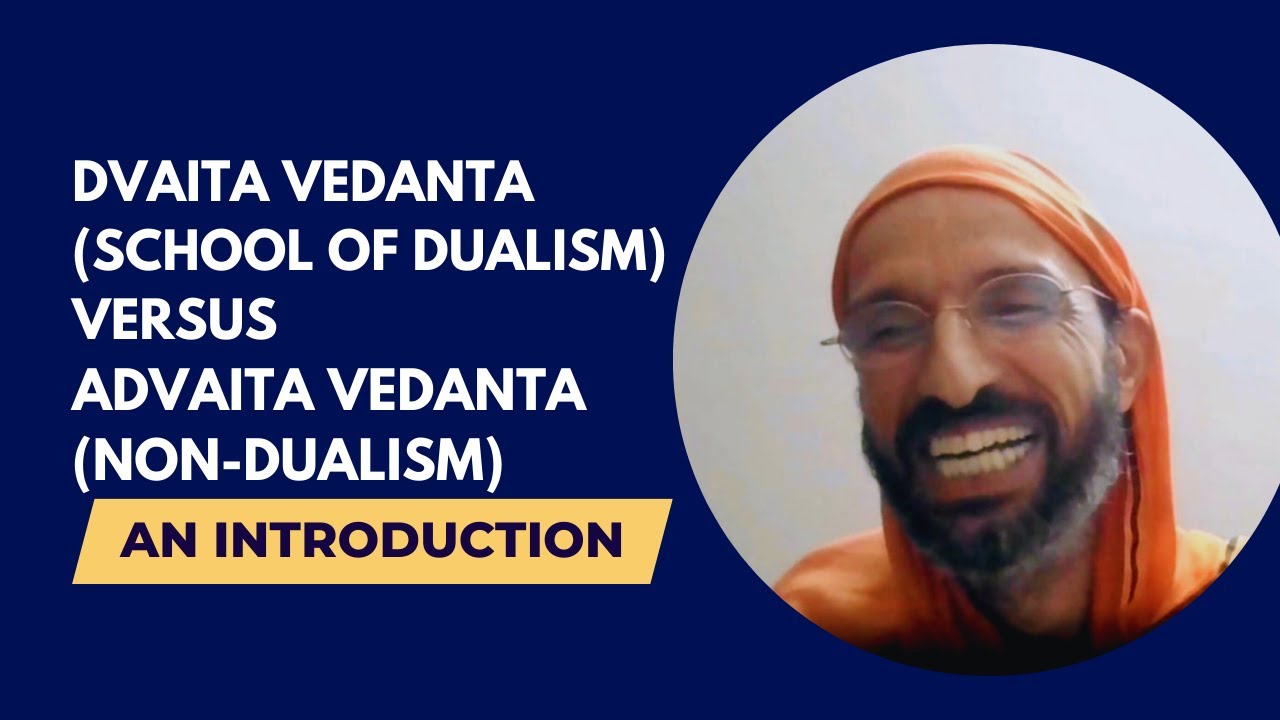 DVAITA VEDANTA (SCHOOL OF DUALISM) VERSUS ADVAITA VEDANTA (NON-DUALISM)

AN INTRODUCTION